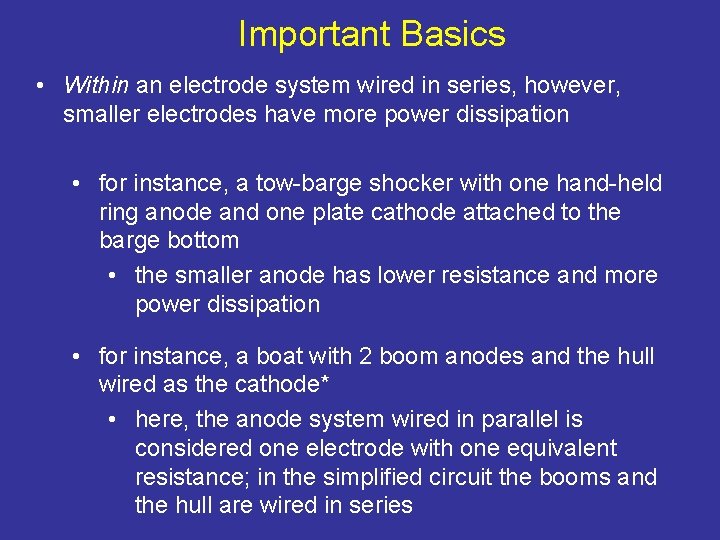 Important Basics

• Within an electrode system wired in series, however, smaller electrodes have more power dissipation

• for instance, a tow-barge shocker with one hand-held ring anode and one plate cathode attached to the barge bottom

• the smaller anode has lower resistance and more power dissipation

• for instance, a boat with 2 boom anodes and the hull wired as the cathode*

• here, the anode system wired in parallel is considered one electrode with one equivalent resistance; in the simplified circuit the booms and the hull are wired in series